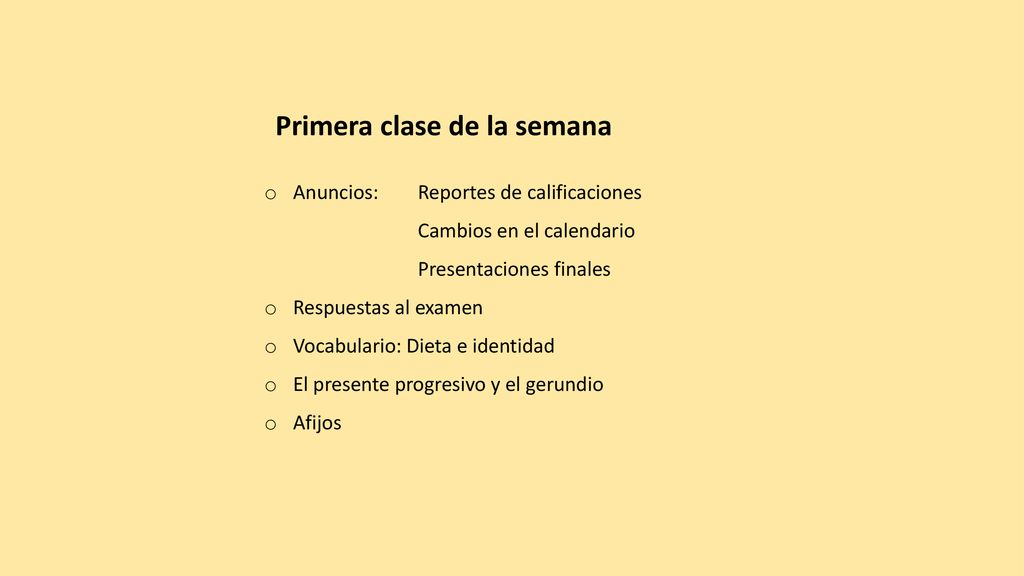 Primera clase de la semana

o Anuncios: Reportes de calificaciones
Cambios en el calendario
Presentaciones finales
o Respuestas al examen
o Vocabulario: Dieta e identidad
o El presente progresivo y el gerundio
o Afijos